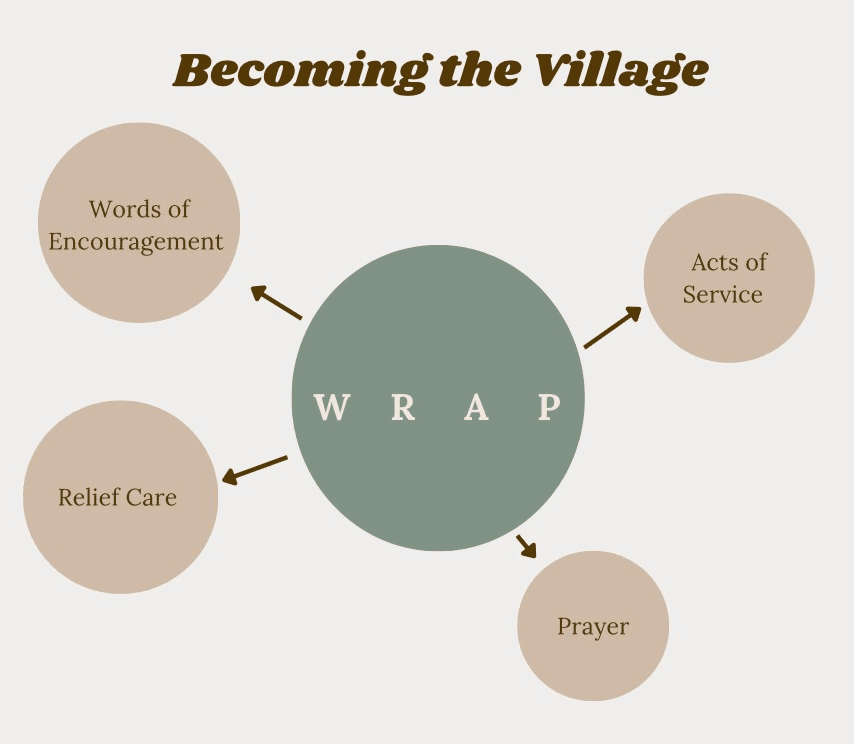 Becoming the Village

Words of Encouragement

Acts of Service

W R A P

Relief Care

Prayer